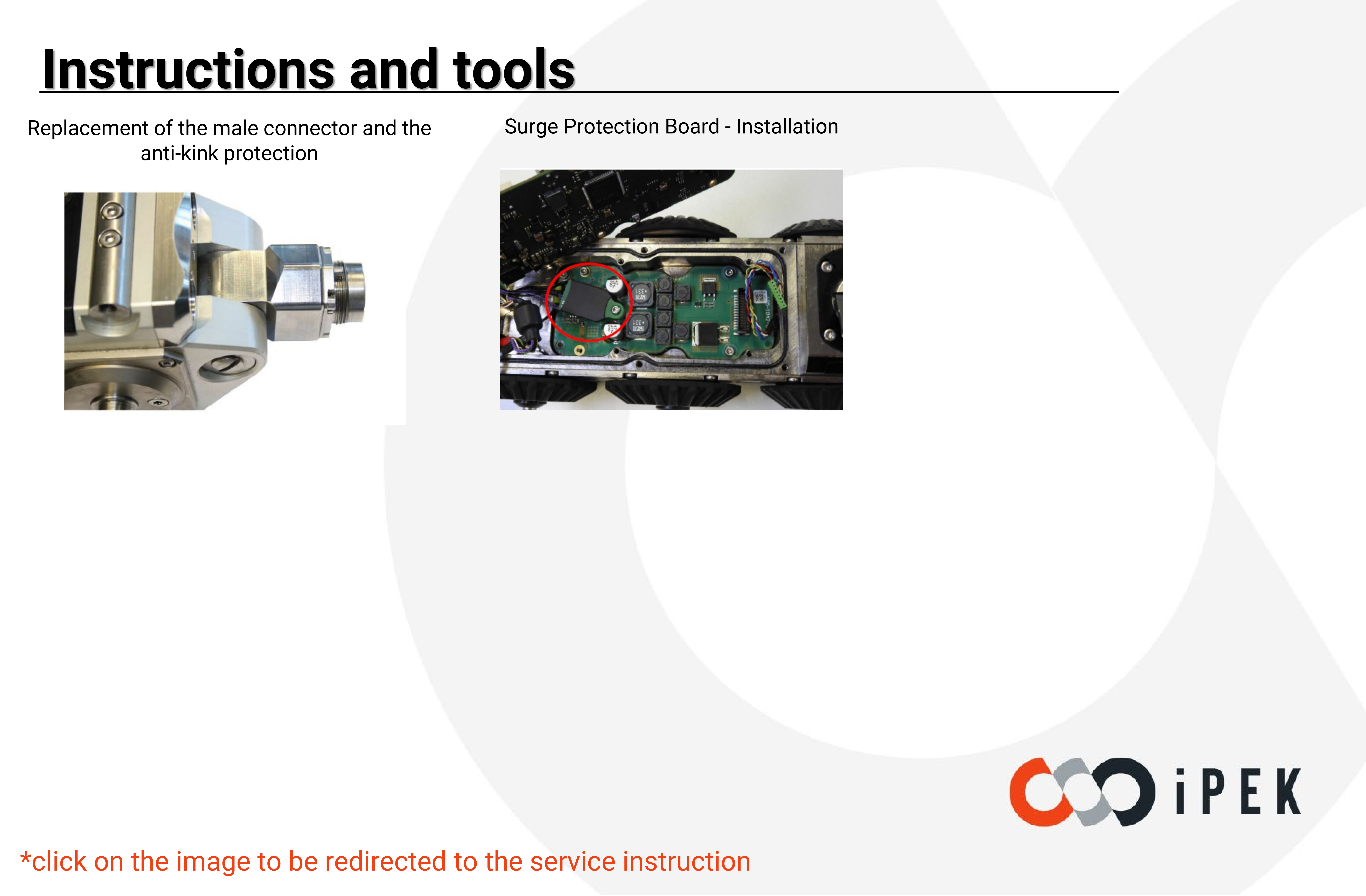 Instructions and tools

Replacement of the male connector and the anti-kink protection

Surge Protection Board - Installation

iPEK

*click on the image to be redirected to the service instruction